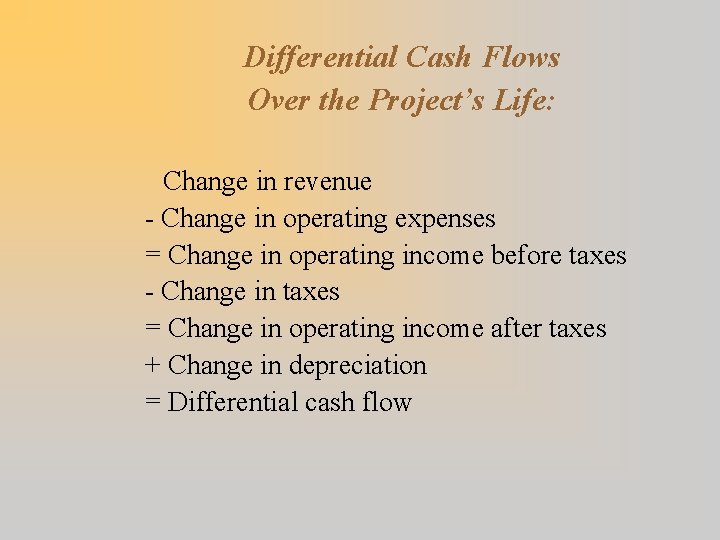 Differential Cash Flows
Over the Project's Life:

Change in revenue
- Change in operating expenses
= Change in operating income before taxes
- Change in taxes
= Change in operating income after taxes
+ Change in depreciation
= Differential cash flow